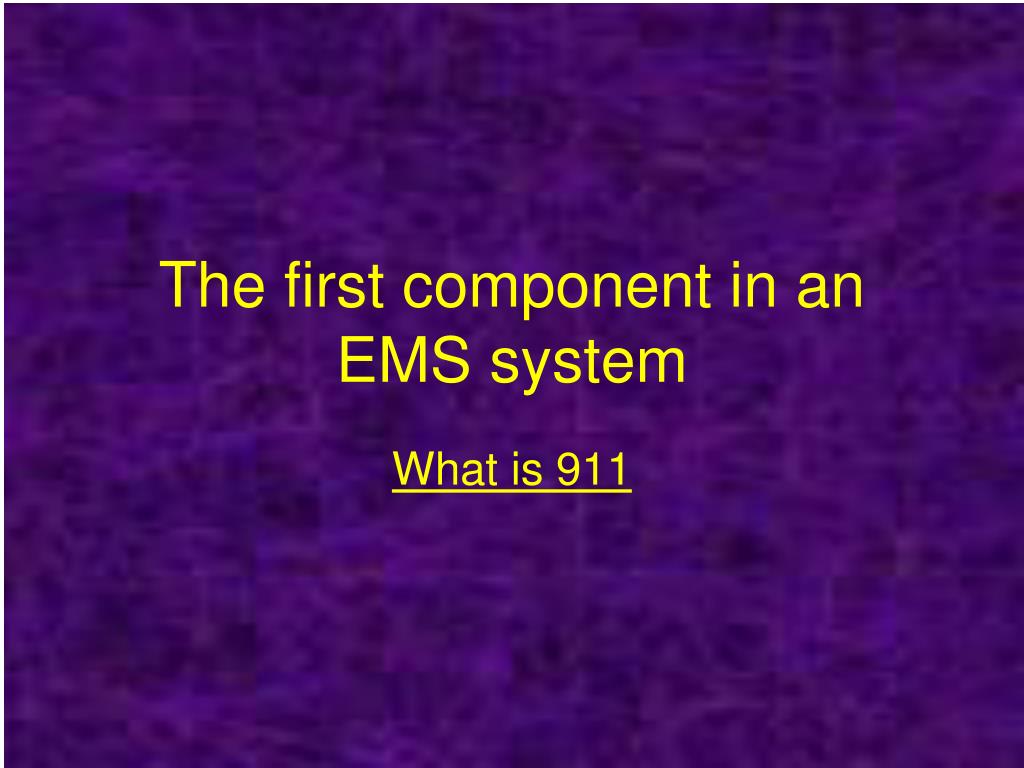 The first component in an EMS system

What is 911